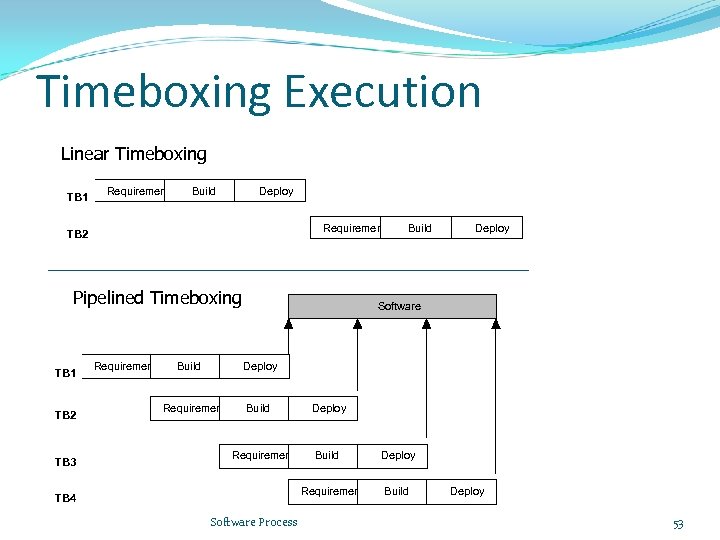 Timeboxing Execution

Linear Timeboxing

TB1 Requiremer Build Deploy

TB2 Requiremer Build Deploy

Pipelined Timeboxing

Software

TB1 Requiremer Build Deploy

TB2 Requiremer Build Deploy

TB3 Requiremer Build Deploy

TB4 Requiremer Build Deploy

Software Process

53